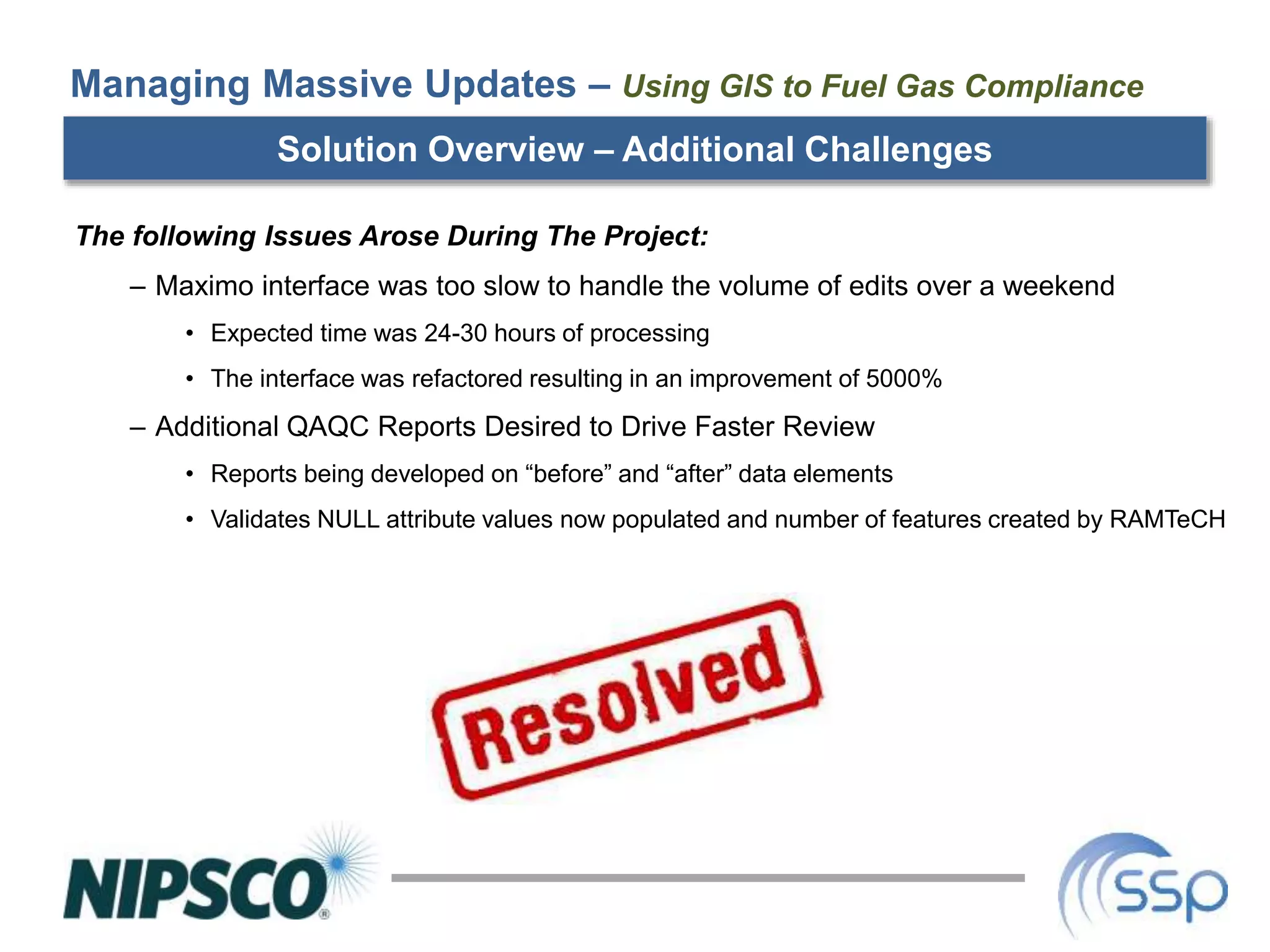 Managing Massive Updates – Using GIS to Fuel Gas Compliance

Solution Overview – Additional Challenges

The following Issues Arose During The Project:

– Maximo interface was too slow to handle the volume of edits over a weekend

• Expected time was 24-30 hours of processing

• The interface was refactored resulting in an improvement of 5000%

– Additional QAQC Reports Desired to Drive Faster Review

• Reports being developed on “before” and “after” data elements

• Validates NULL attribute values now populated and number of features created by RAMTeCH

Resolved

NIPSCO®

ssp